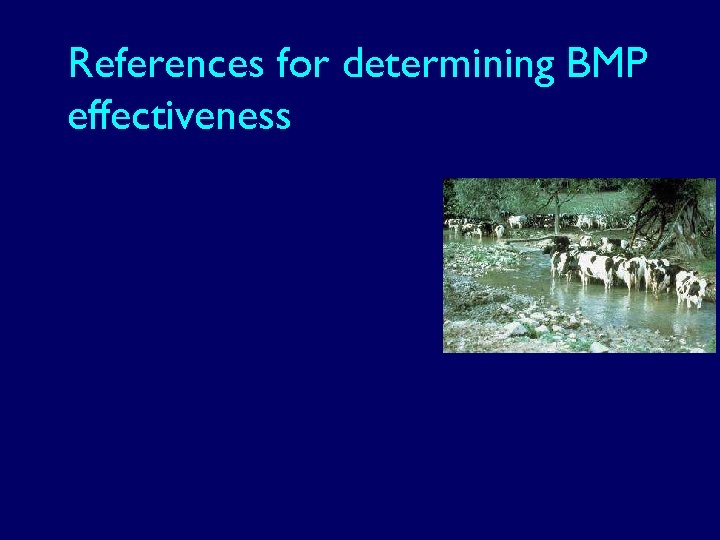 References for determining BMP effectiveness